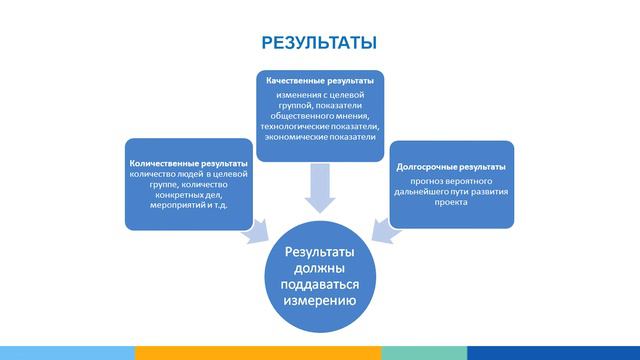 РЕЗУЛЬТАТЫ

Количественные результаты
количество людей в целевой группе, количество конкретных дел, мероприятий и т.д.

Качественные результаты
изменения с целевой группой, показатели общественного мнения, технологические показатели, экономические показатели

Долгосрочные результаты
прогноз вероятного дальнейшего пути развития проекта

Результаты должны поддаваться измерению